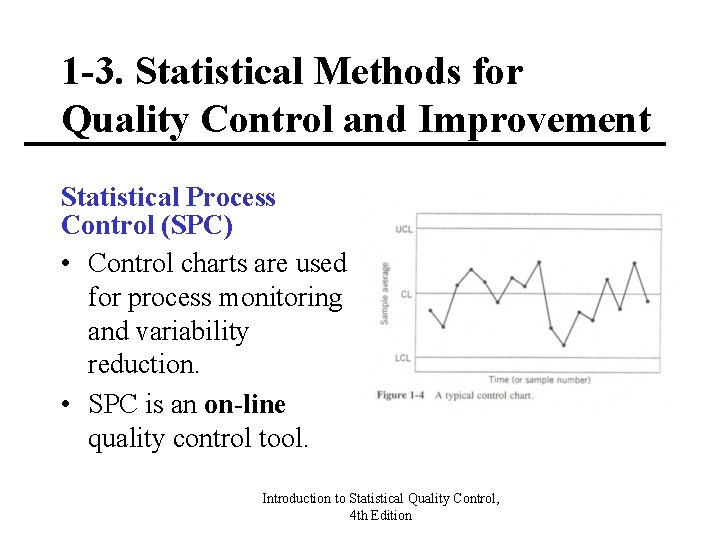 1-3. Statistical Methods for Quality Control and Improvement

Statistical Process Control (SPC)

• Control charts are used for process monitoring and variability reduction.

• SPC is an **on-line** quality control tool.

UCL

CL

LCL

Sample average

Time (or sample number)

Figure 1-4 A typical control chart.

Introduction to Statistical Quality Control, 4th Edition